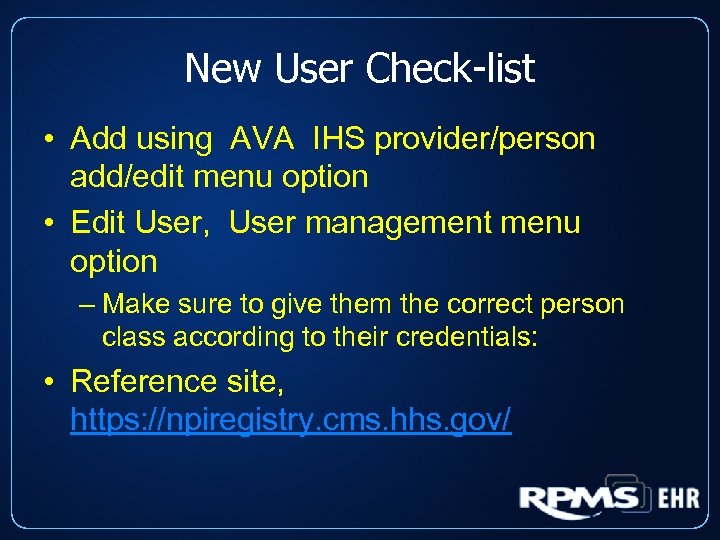 New User Check-list

• Add using AVA IHS provider/person add/edit menu option

• Edit User, User management menu option

– Make sure to give them the correct person class according to their credentials:

• Reference site, https://npiregistry.cms.hhs.gov/

RPMS EHR